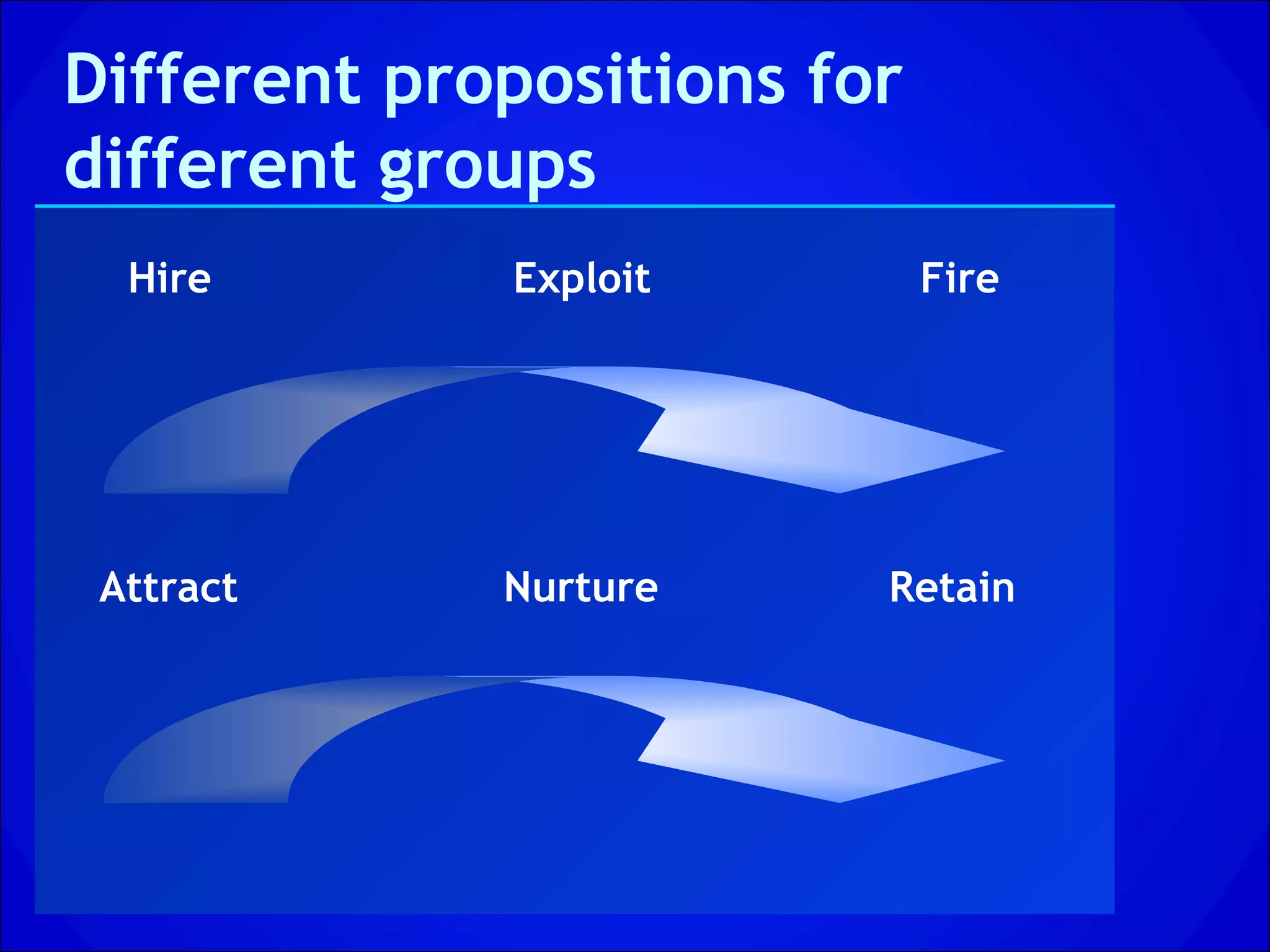 Different propositions for different groups

Hire Exploit Fire

Attract Nurture Retain